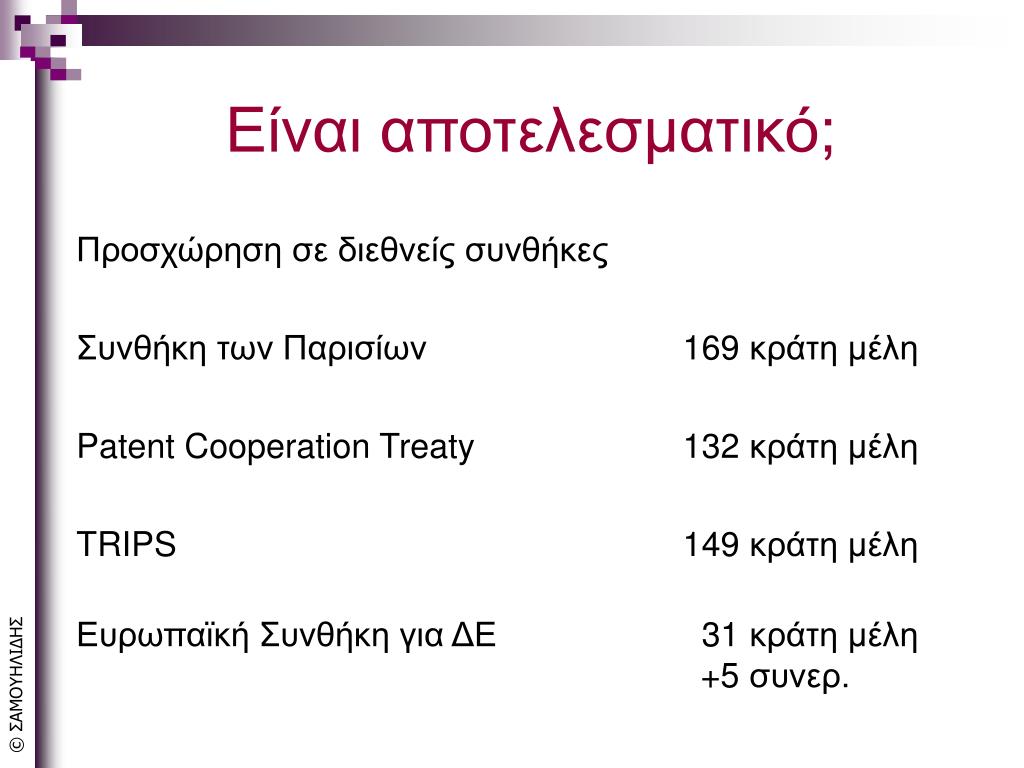 Είναι αποτελεσματικό;

Προσχώρηση σε διεθνείς συνθήκες

Συνθήκη των Παρισίων 169 κράτη μέλη

Patent Cooperation Treaty 132 κράτη μέλη

TRIPS 149 κράτη μέλη

Ευρωπαϊκή Συνθήκη για ΔΕ 31 κράτη μέλη +5 συνερ.

© ΣΑΜΟΥΗΛΙΔΗΣ